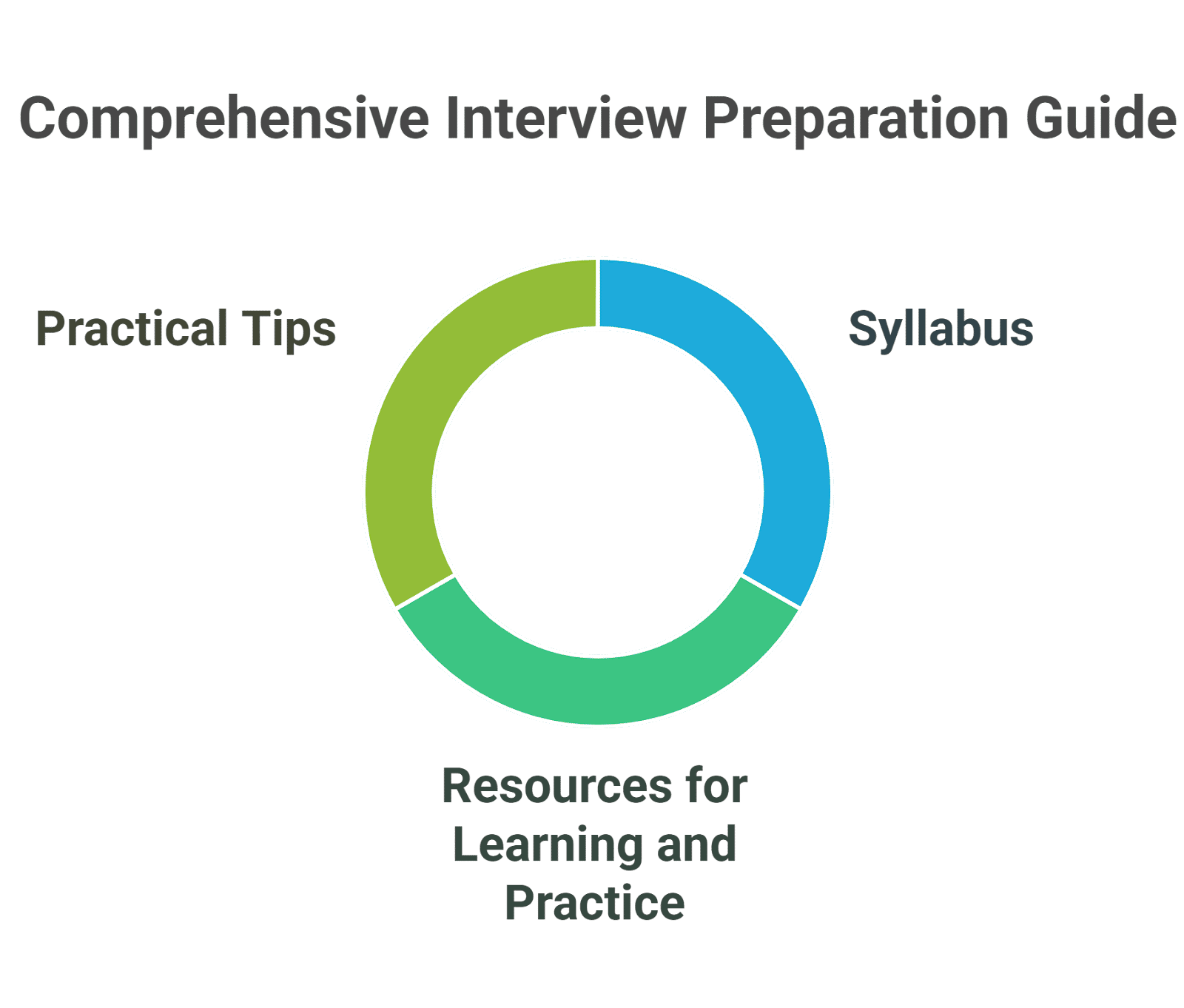 Comprehensive Interview Preparation Guide

Practical Tips

Syllabus

Resources for Learning and Practice